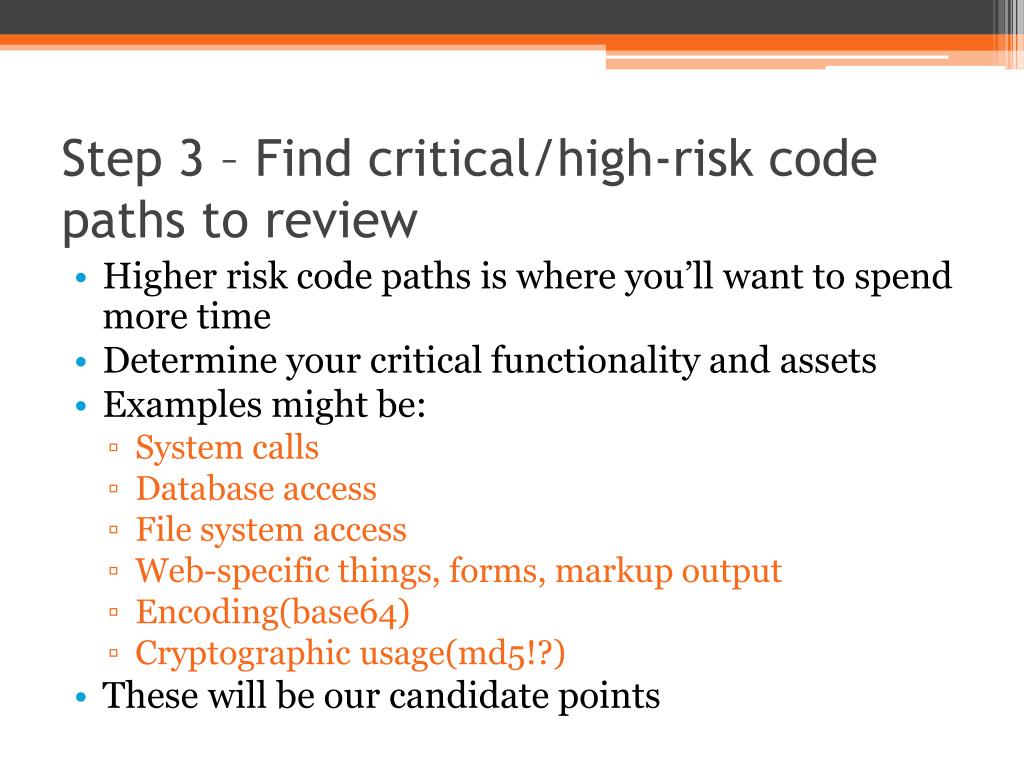 Step 3 – Find critical/high-risk code paths to review

• Higher risk code paths is where you'll want to spend more time
• Determine your critical functionality and assets
• Examples might be:
  ▫ System calls
  ▫ Database access
  ▫ File system access
  ▫ Web-specific things, forms, markup output
  ▫ Encoding(base64)
  ▫ Cryptographic usage(md5!?)
• These will be our candidate points